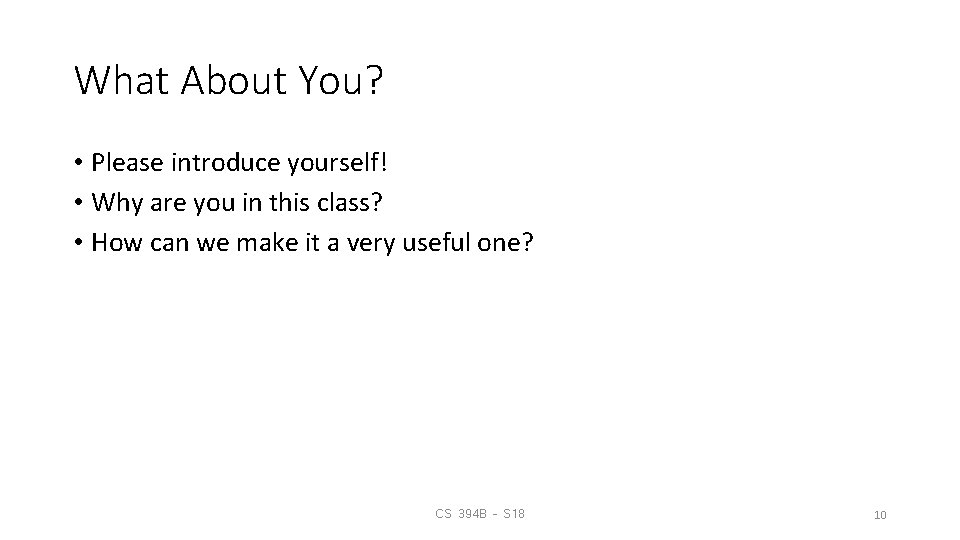 What About You?

• Please introduce yourself!
• Why are you in this class?
• How can we make it a very useful one?

CS 394B - S18

10